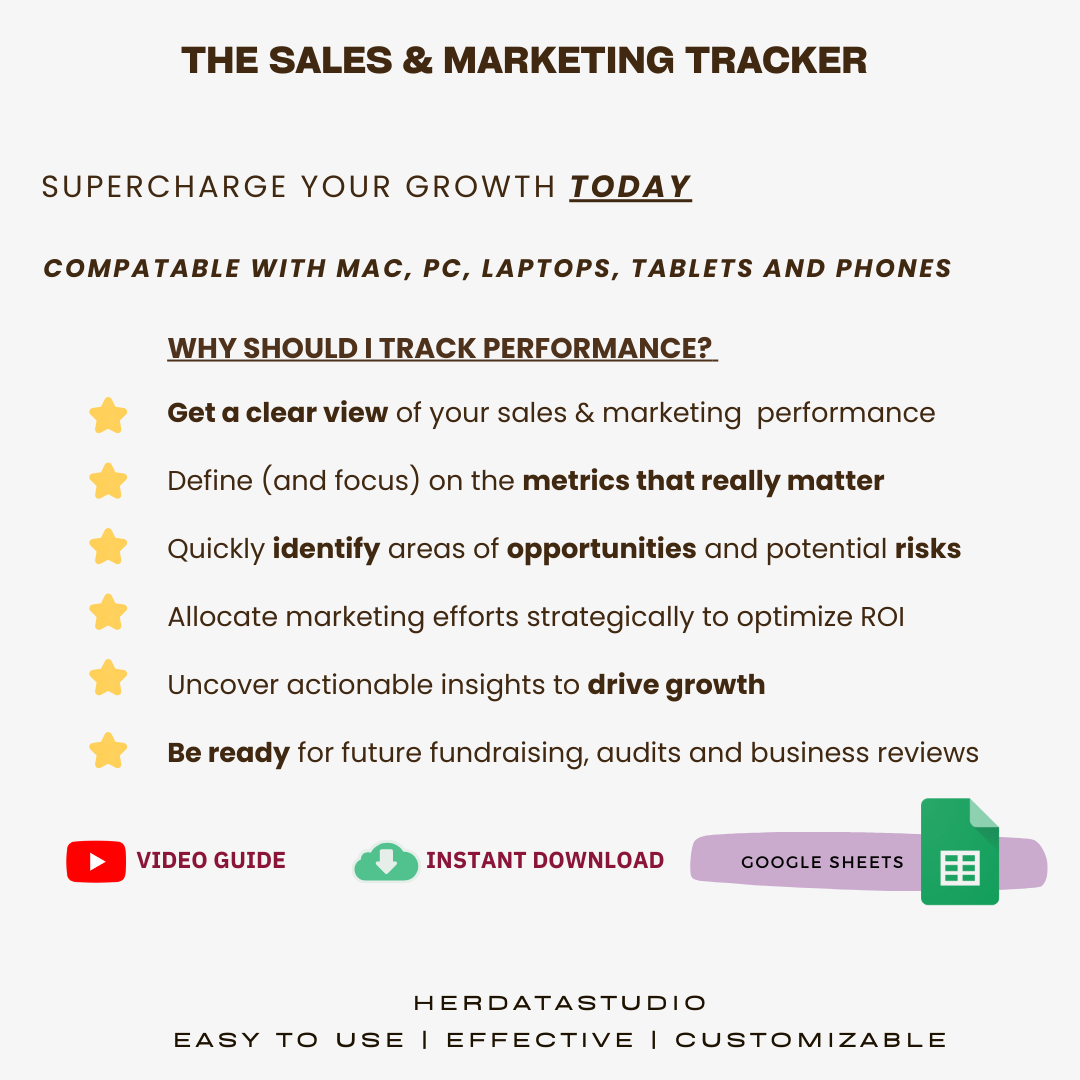 THE SALES & MARKETING TRACKER

SUPERCHARGE YOUR GROWTH TODAY

COMPATABLE WITH MAC, PC, LAPTOPS, TABLETS AND PHONES

WHY SHOULD I TRACK PERFORMANCE?

Get a clear view of your sales & marketing performance

Define (and focus) on the metrics that really matter

Quickly identify areas of opportunities and potential risks

Allocate marketing efforts strategically to optimize ROI

Uncover actionable insights to drive growth

Be ready for future fundraising, audits and business reviews

VIDEO GUIDE

INSTANT DOWNLOAD

GOOGLE SHEETS

HERDATASTUDIO

EASY TO USE | EFFECTIVE | CUSTOMIZABLE